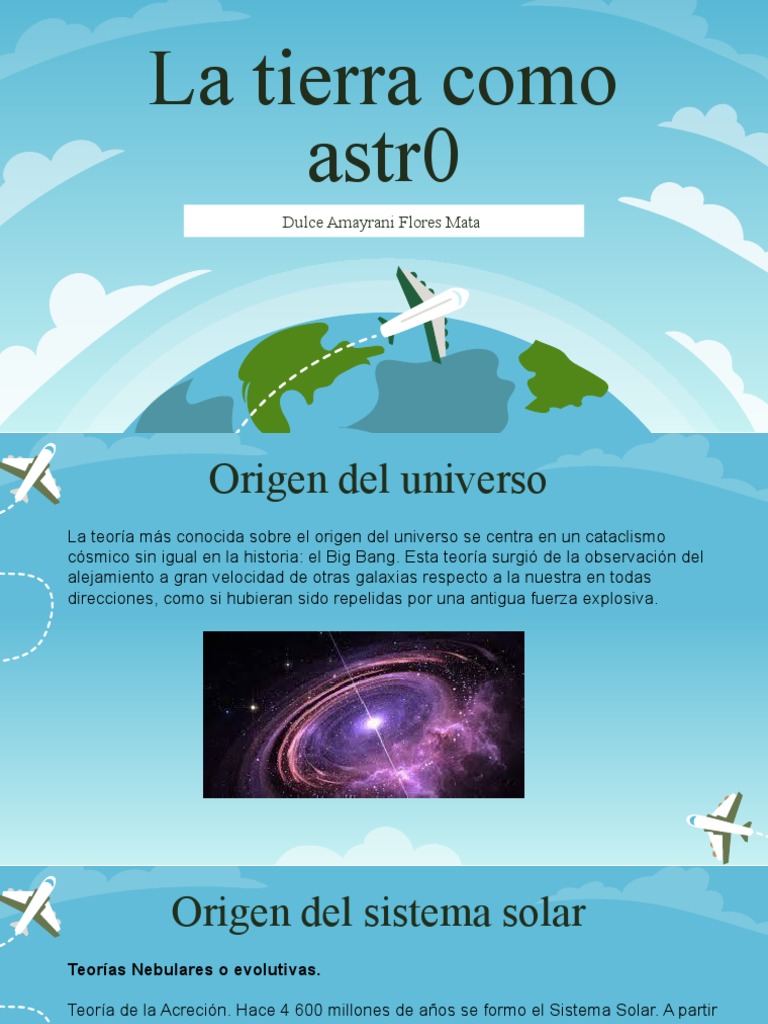 La tierra como astr0

Dulce Amayrani Flores Mata

Origen del universo

La teoría más conocida sobre el origen del universo se centra en un cataclismo cósmico sin igual en la historia: el Big Bang. Esta teoría surgió de la observación del alejamiento a gran velocidad de otras galaxias respecto a la nuestra en todas direcciones, como si hubieran sido repelidas por una antigua fuerza explosiva.

Origen del sistema solar

Teorías Nebulares o evolutivas.

Teoría de la Acreción. Hace 4 600 millones de años se formo el Sistema Solar. A partir